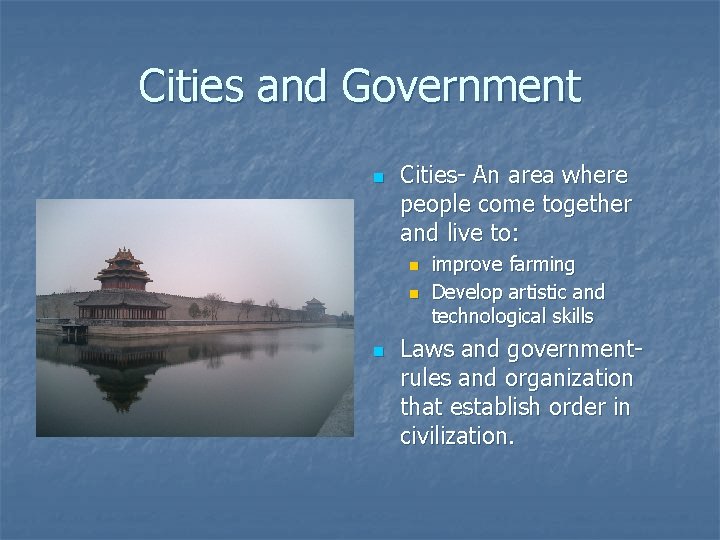 Cities and Government

- Cities- An area where people come together and live to:
  - improve farming
  - Develop artistic and technological skills
- Laws and government- rules and organization that establish order in civilization.